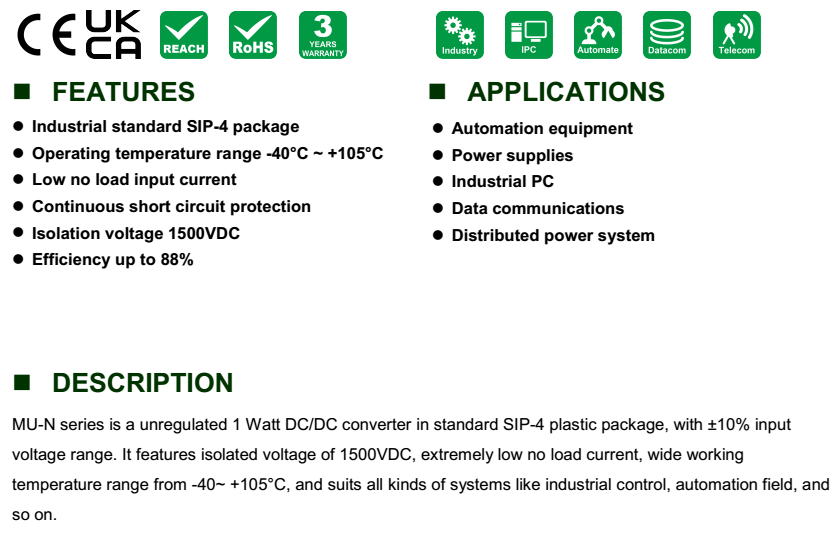 CE UK CA REACH RoHS 3 YEARS WARRANTY

Industry IPC Automate Datacom Telecom

■ FEATURES

● Industrial standard SIP-4 package
● Operating temperature range -40°C ~ +105°C
● Low no load input current
● Continuous short circuit protection
● Isolation voltage 1500VDC
● Efficiency up to 88%

■ APPLICATIONS

● Automation equipment
● Power supplies
● Industrial PC
● Data communications
● Distributed power system

■ DESCRIPTION

MU-N series is a unregulated 1 Watt DC/DC converter in standard SIP-4 plastic package, with ±10% input voltage range. It features isolated voltage of 1500VDC, extremely low no load current, wide working temperature range from -40~ +105°C, and suits all kinds of systems like industrial control, automation field, and so on.